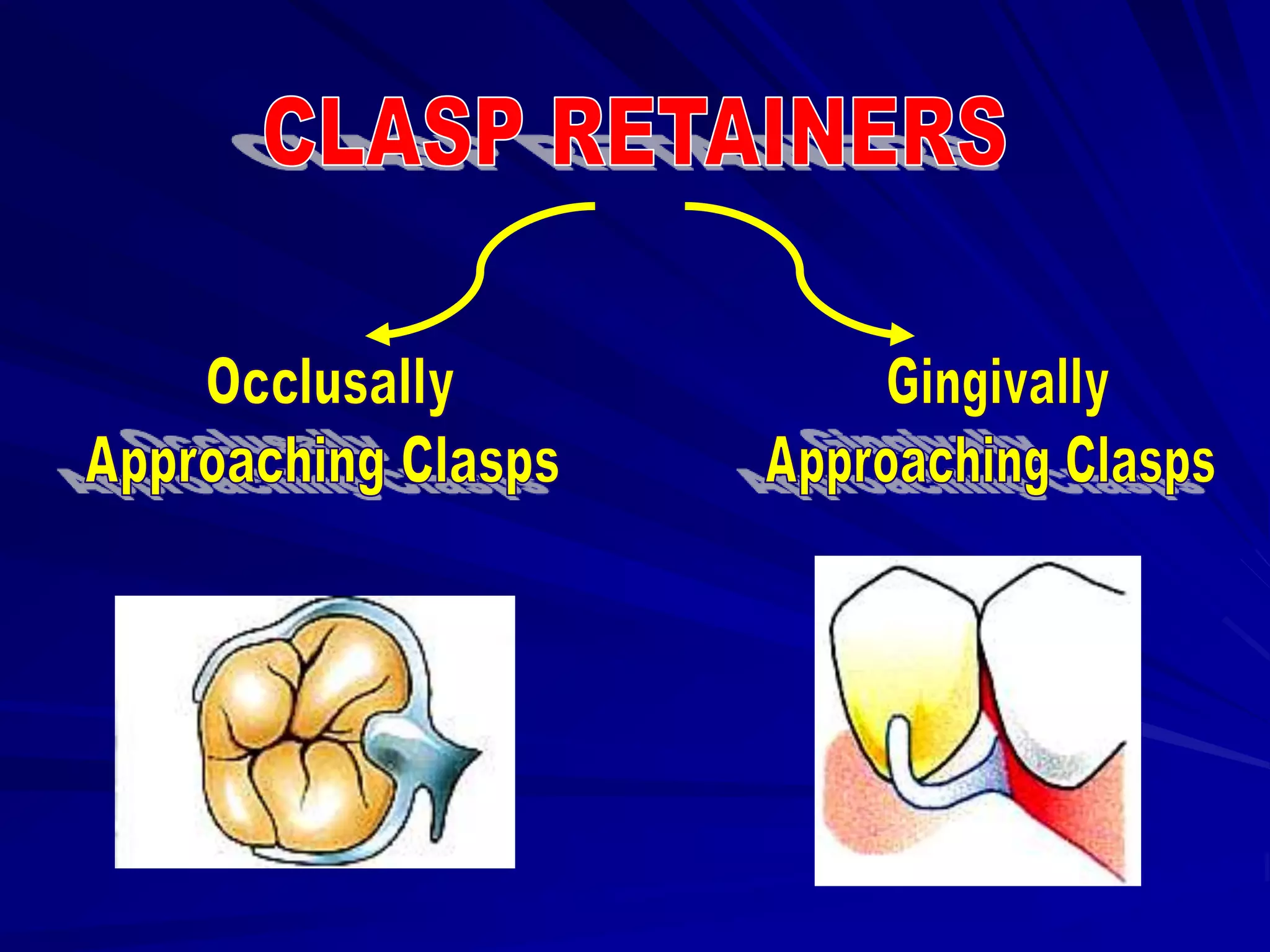 CLASP RETAINERS

Occlusally Approaching Clasps

Gingivally Approaching Clasps